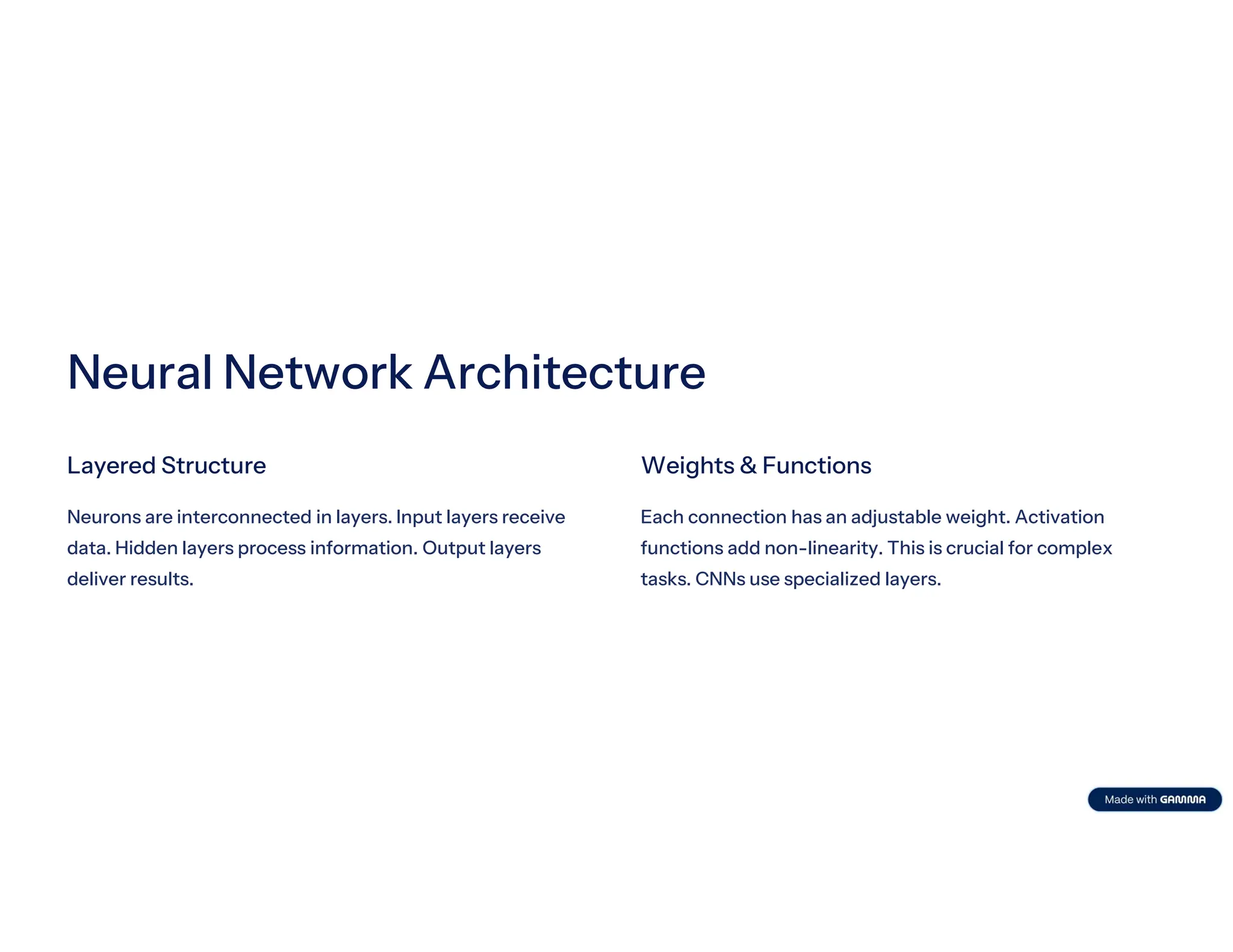 Neural Network Architecture

Layered Structure

Neurons are interconnected in layers. Input layers receive data. Hidden layers process information. Output layers deliver results.

Weights & Functions

Each connection has an adjustable weight. Activation functions add non-linearity. This is crucial for complex tasks. CNNs use specialized layers.

Made with GAMMA